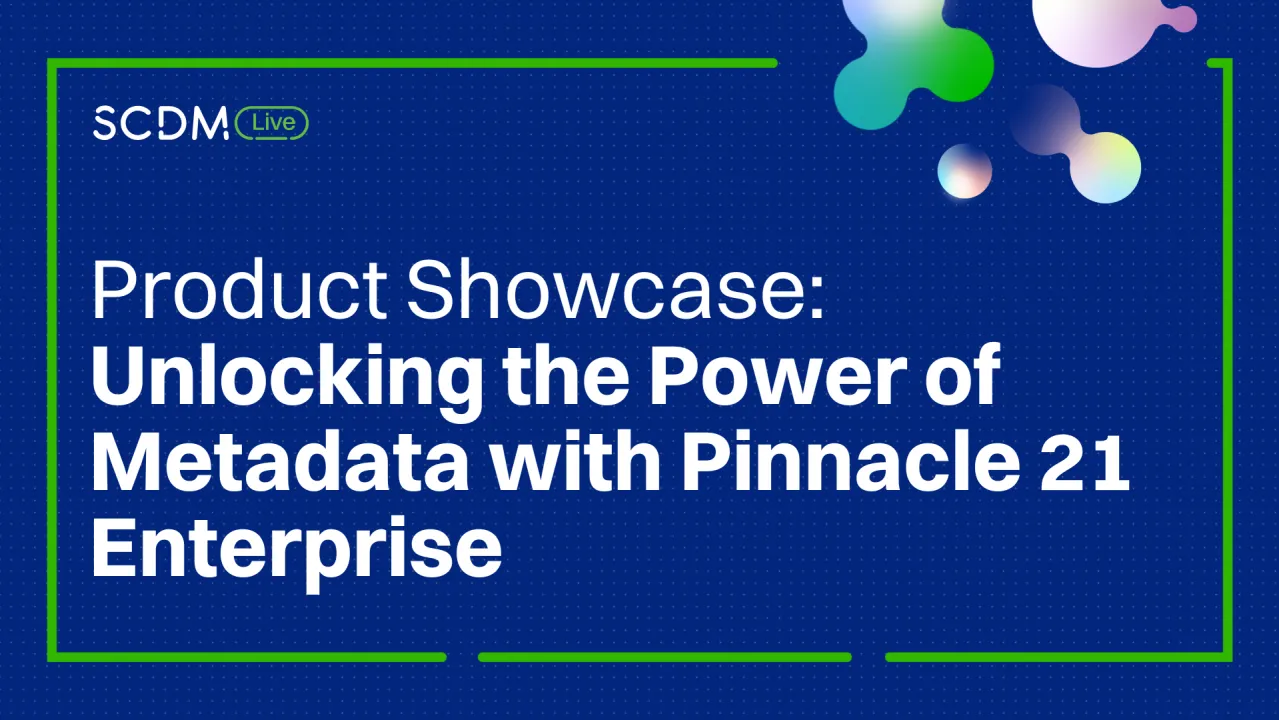 SCDM Live

Product Showcase:
Unlocking the Power of Metadata with Pinnacle 21 Enterprise